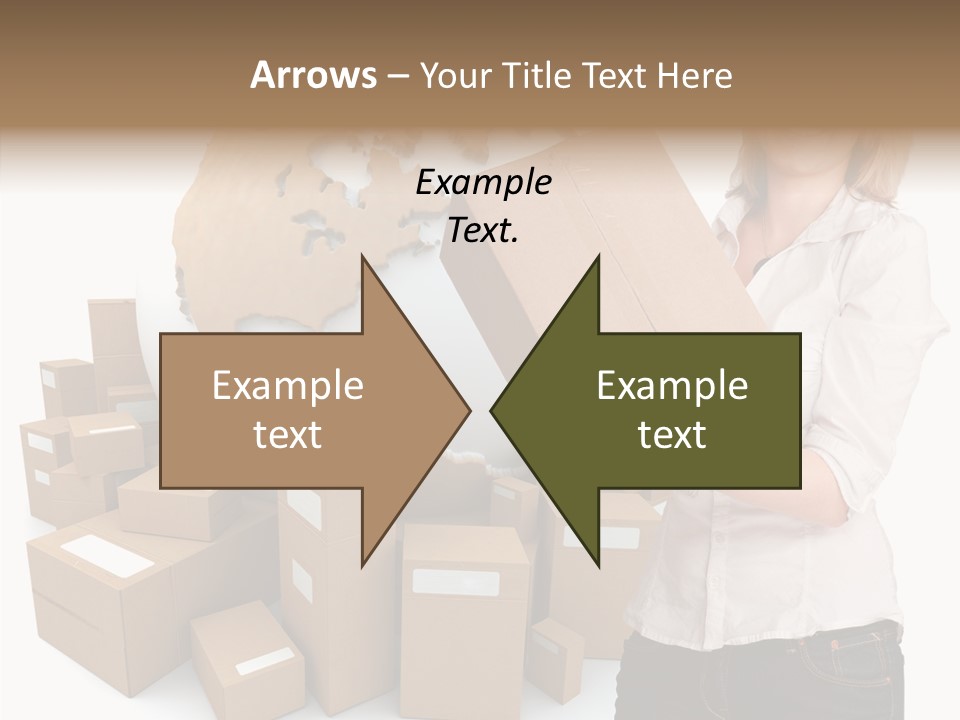 Arrows – Your Title Text Here

Example Text.

Example text

Example text